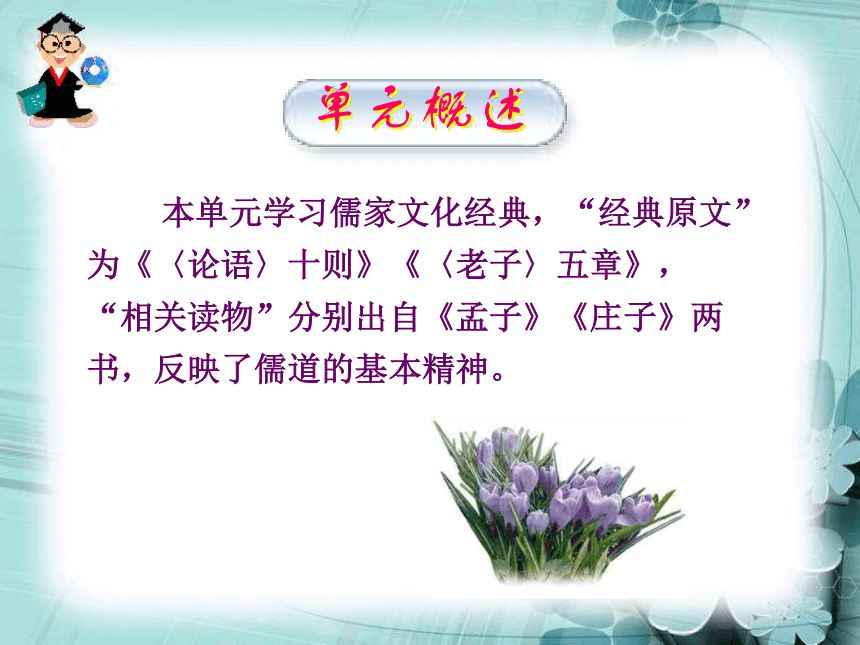 单元概述

本单元学习儒家文化经典，“经典原文”为《〈论语〉十则》《〈老子〉五章》，“相关读物”分别出自《孟子》《庄子》两书，反映了儒道的基本精神。